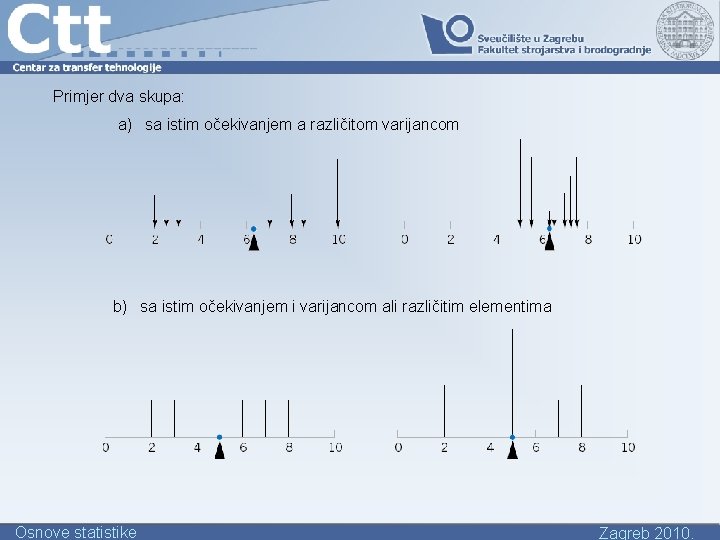 Ctt
Centar za transfer tehnologije

Sveučilište u Zagrebu
Fakultet strojarstva i brodogradnje

Primjer dva skupa:

a) sa istim očekivanjem a različitom varijancom

0 2 4 6 8 10

0 2 4 6 8 10

b) sa istim očekivanjem i varijancom ali različitim elementima

0 2 4 6 8 10

0 2 4 6 8 10

Osnove statistike

Zagreb 2010.